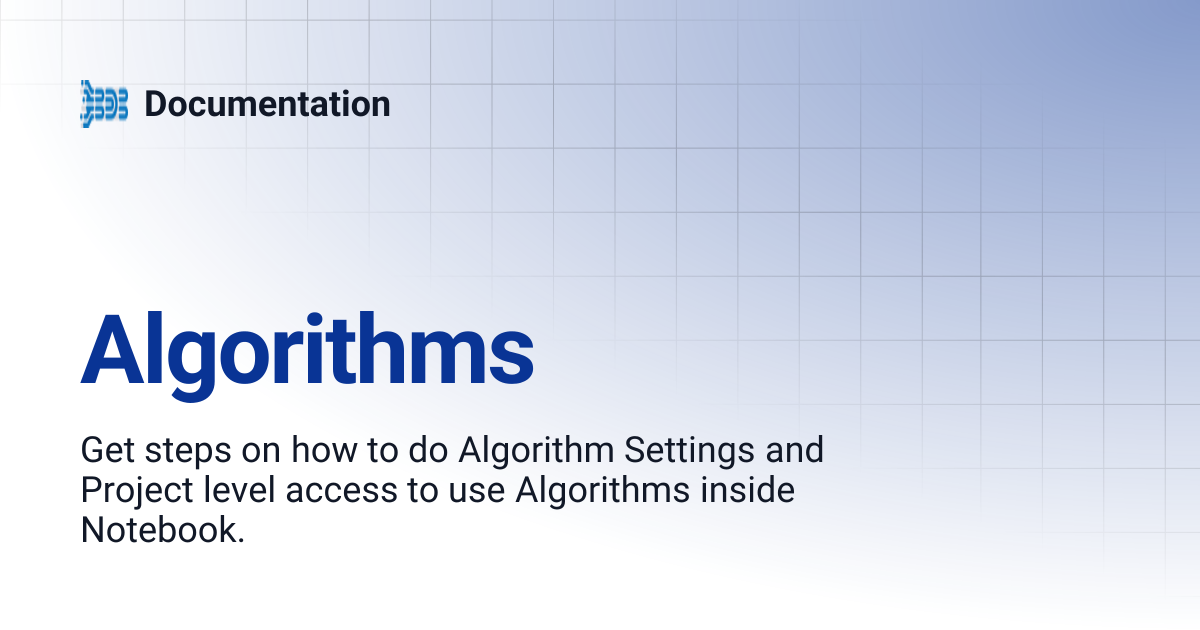 Documentation

Algorithms

Get steps on how to do Algorithm Settings and Project level access to use Algorithms inside Notebook.